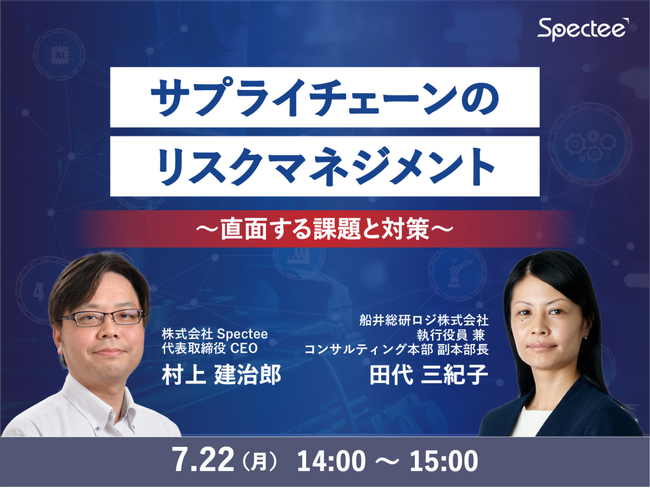 Spectee

サプライチェーンの
リスクマネジメント

～直面する課題と対策～

株式会社 Spectee
代表取締役 CEO
村上 建治郎

船井総研ロジ株式会社
執行役員 兼
コンサルティング本部 副本部長
田代 三紀子

7.22（月） 14:00 ～ 15:00